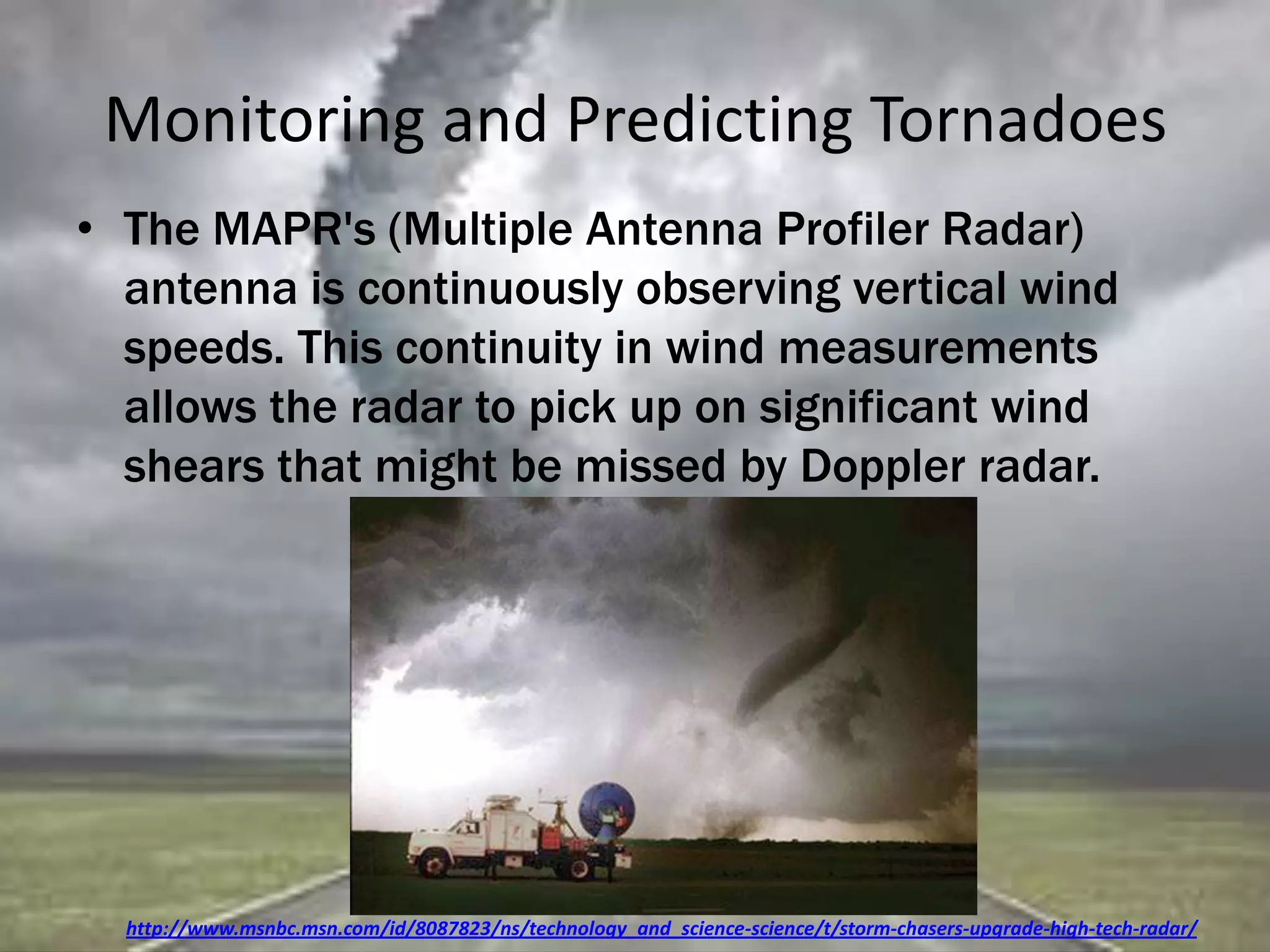 Monitoring and Predicting Tornadoes

• The MAPR's (Multiple Antenna Profiler Radar) antenna is continuously observing vertical wind speeds. This continuity in wind measurements allows the radar to pick up on significant wind shears that might be missed by Doppler radar.

http://www.msnbc.msn.com/id/8087823/ns/technology_and_science-science/t/storm-chasers-upgrade-high-tech-radar/